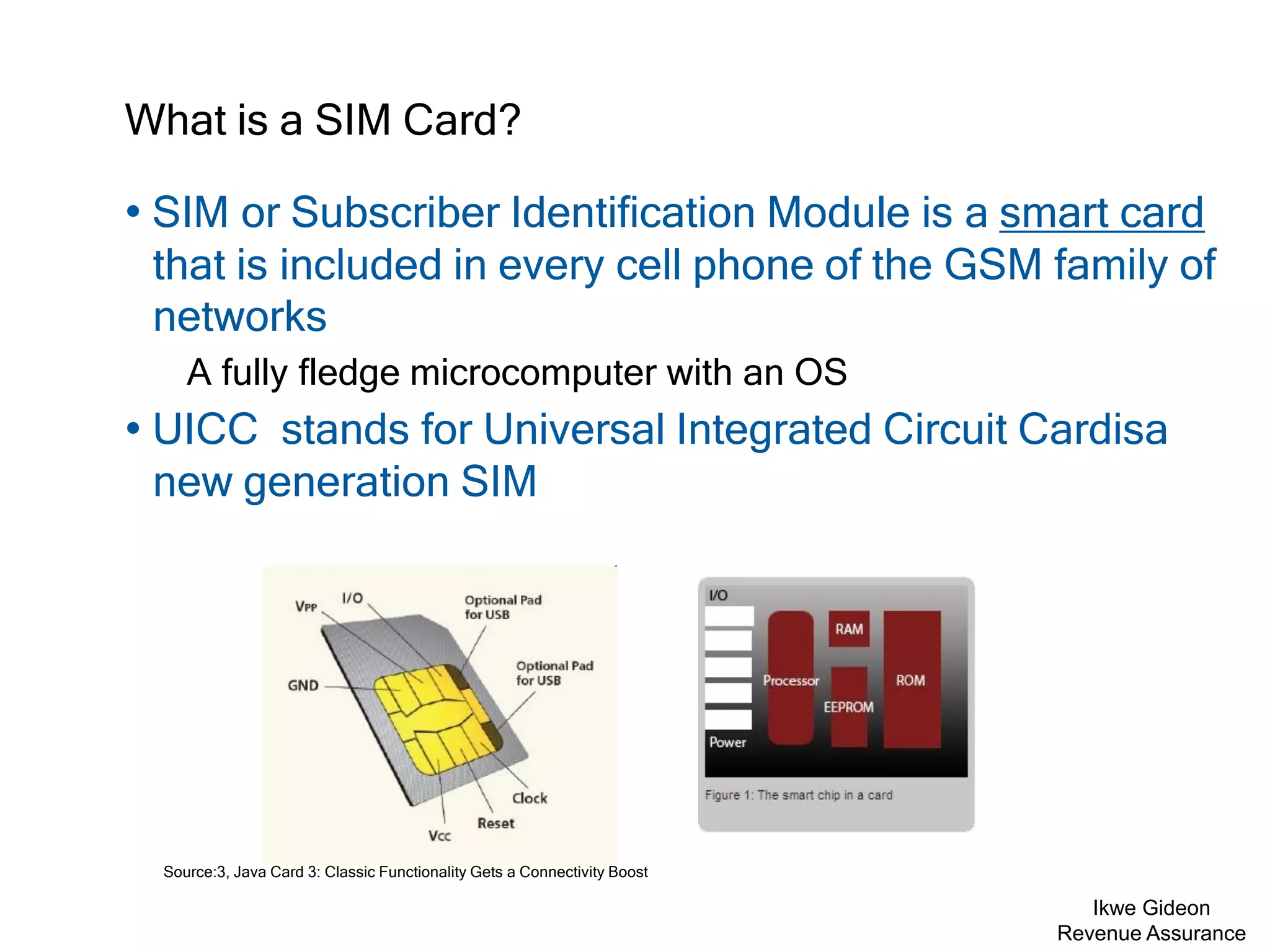 What is a SIM Card?

• SIM or Subscriber Identification Module is a smart card that is included in every cell phone of the GSM family of networks

A fully fledge microcomputer with an OS

• UICC stands for Universal Integrated Circuit Cardisa new generation SIM

VPP
I/O
Optional Pad for USB
Optional Pad for USB
GND
Clock
Reset
Vcc

I/O
RAM
Processor
ROM
EEPROM
Power
Figure 1: The smart chip in a card

Source:3, Java Card 3: Classic Functionality Gets a Connectivity Boost

Ikwe Gideon
Revenue Assurance